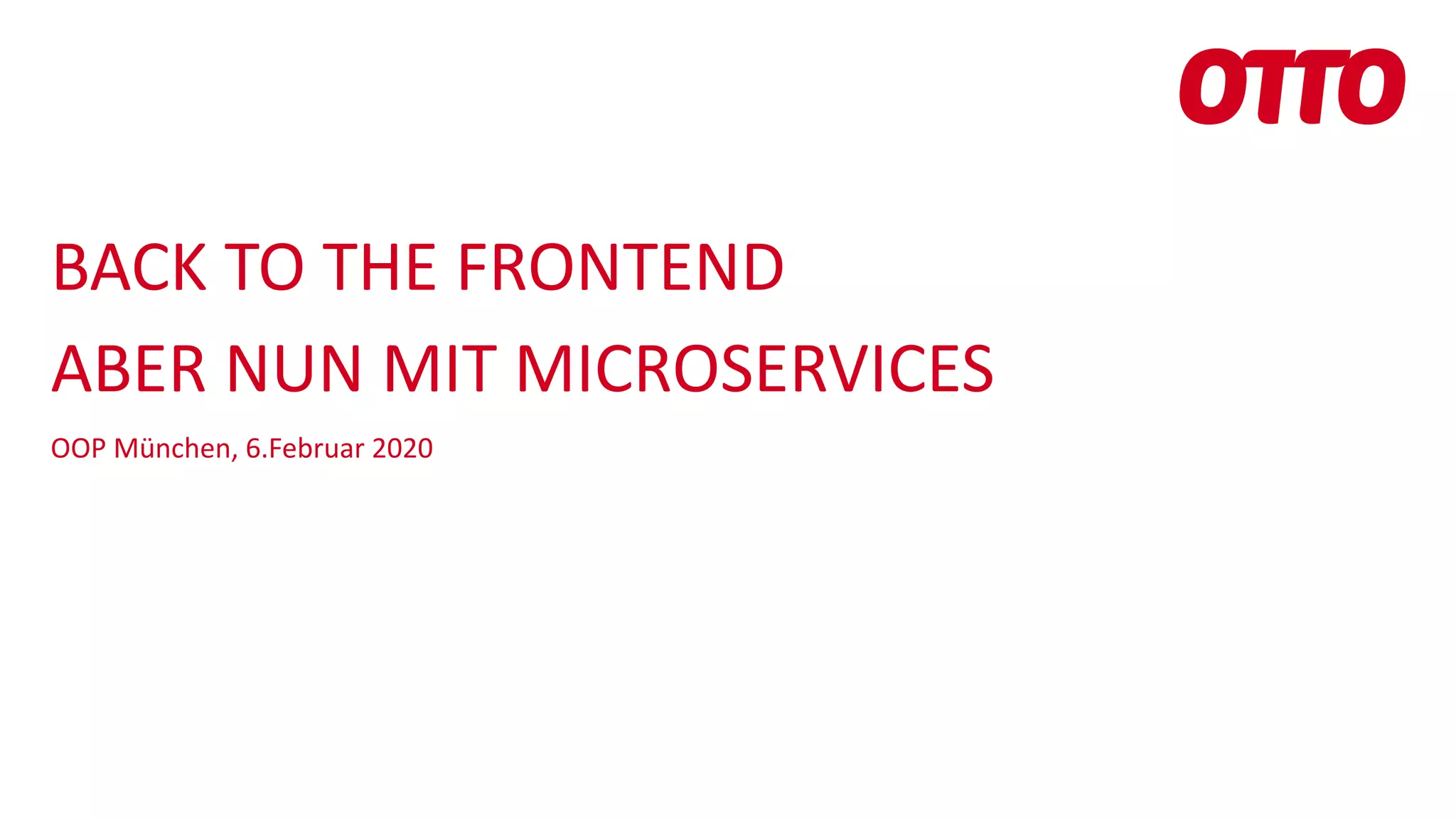 OTTO

BACK TO THE FRONTEND

ABER NUN MIT MICROSERVICES

OOP München, 6.Februar 2020